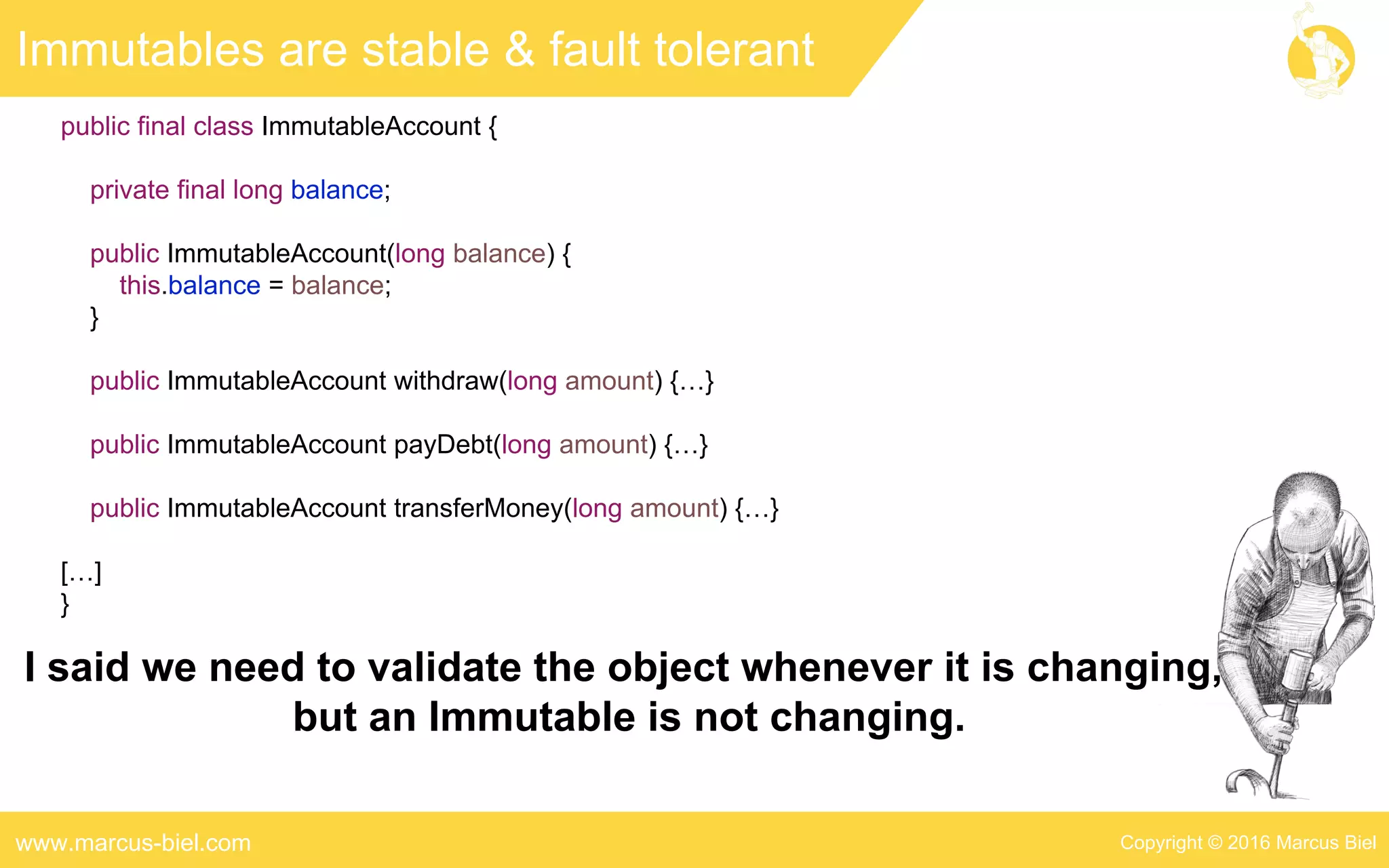 Immutables are stable & fault tolerant

public final class ImmutableAccount {

private final long balance;

public ImmutableAccount(long balance) {
this.balance = balance;
}

public ImmutableAccount withdraw(long amount) {…}

public ImmutableAccount payDebt(long amount) {…}

public ImmutableAccount transferMoney(long amount) {…}

[…]
}

I said we need to validate the object whenever it is changing, but an Immutable is not changing.

www.marcus-biel.com

Copyright © 2016 Marcus Biel